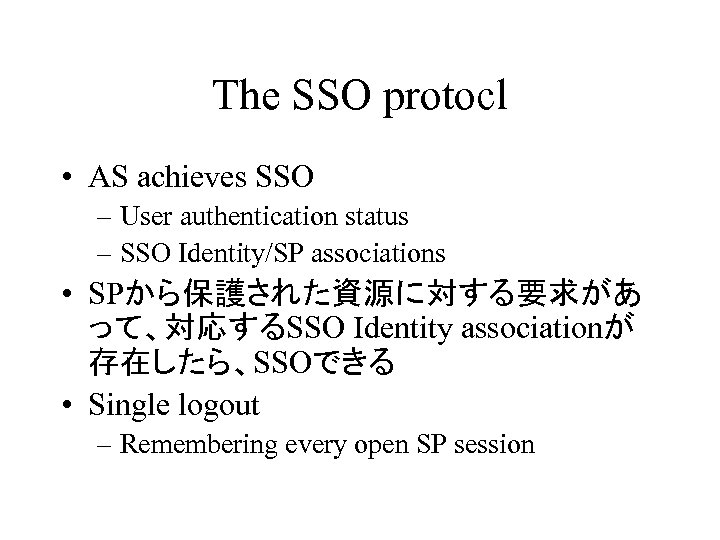 The SSO protocl

• AS achieves SSO
  – User authentication status
  – SSO Identity/SP associations
• SPから保護された資源に対する要求があって、対応するSSO Identity associationが存在したら、SSOできる
• Single logout
  – Remembering every open SP session